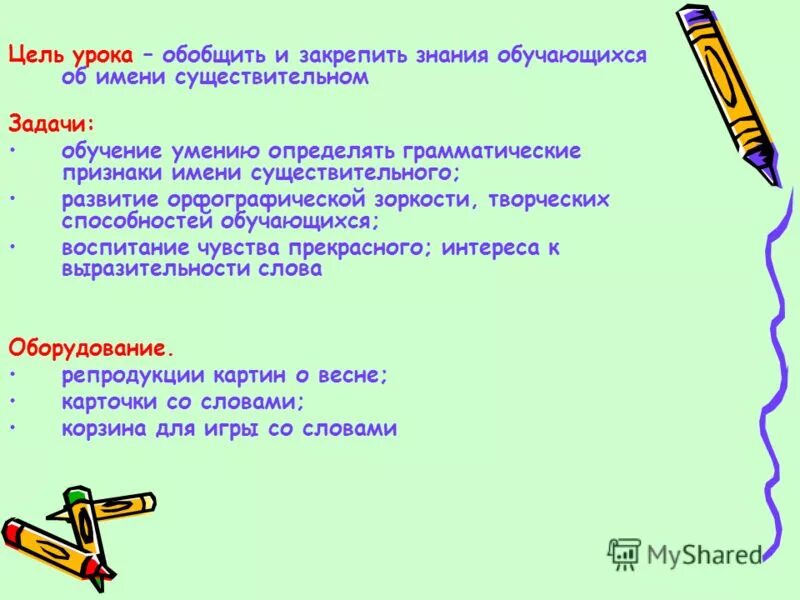 Цель урока – обобщить и закрепить знания обучающихся об имени существительном

Задачи:
• обучение умению определять грамматические признаки имени существительного;
• развитие орфографической зоркости, творческих способностей обучающихся;
• воспитание чувства прекрасного; интереса к выразительности слова

Оборудование.
• репродукции картин о весне;
• карточки со словами;
• корзина для игры со словами

MyShared